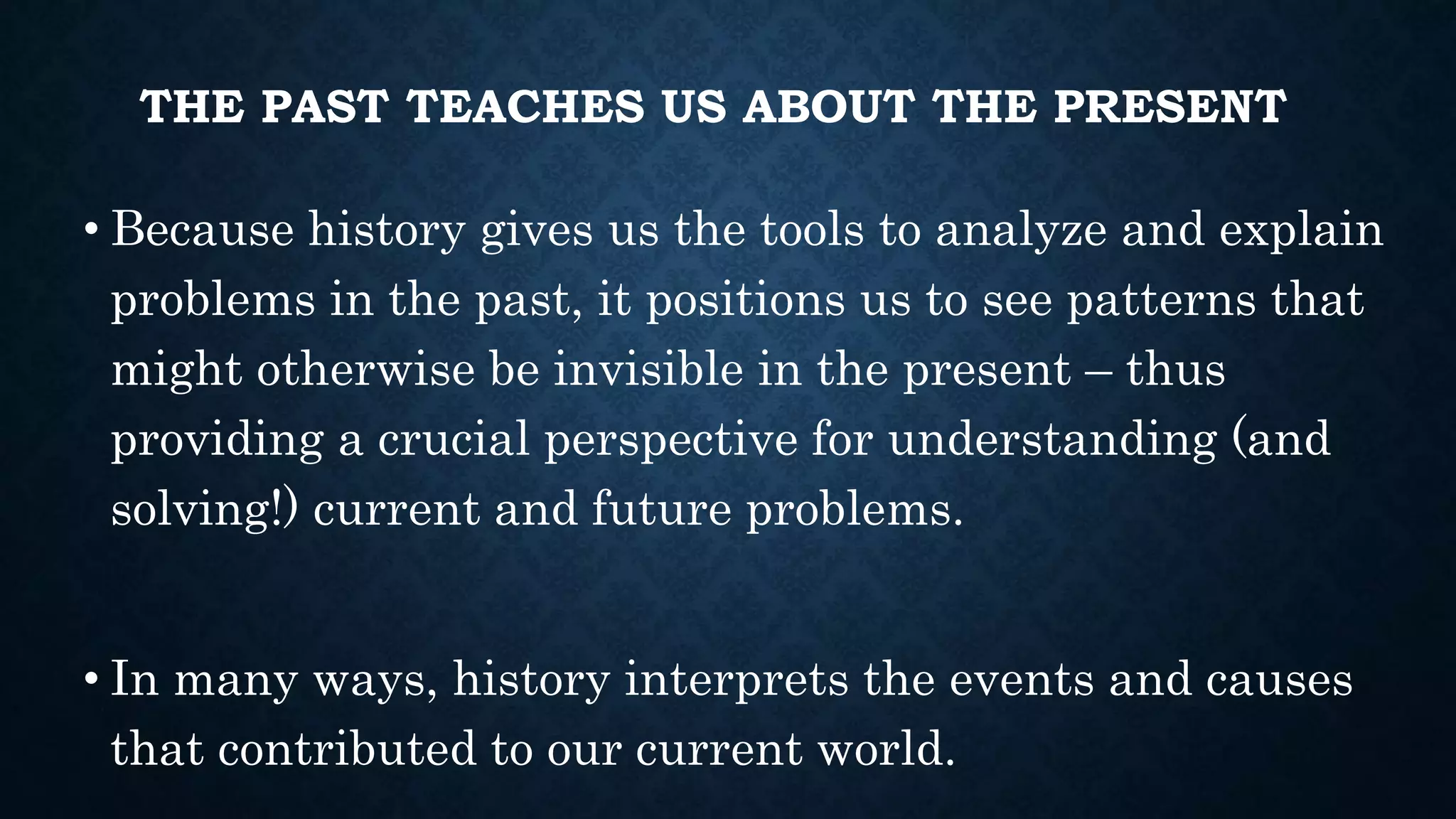 THE PAST TEACHES US ABOUT THE PRESENT

• Because history gives us the tools to analyze and explain problems in the past, it positions us to see patterns that might otherwise be invisible in the present – thus providing a crucial perspective for understanding (and solving!) current and future problems.

• In many ways, history interprets the events and causes that contributed to our current world.